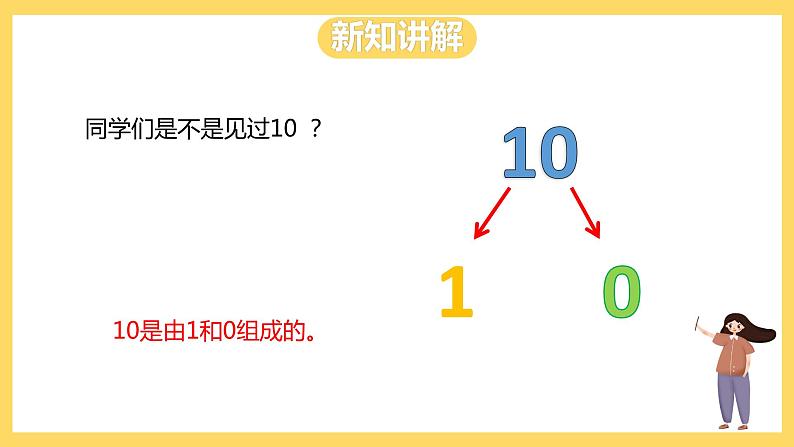 新知讲解

同学们是不是见过10 ？

10

1 0

10是由1和0组成的。